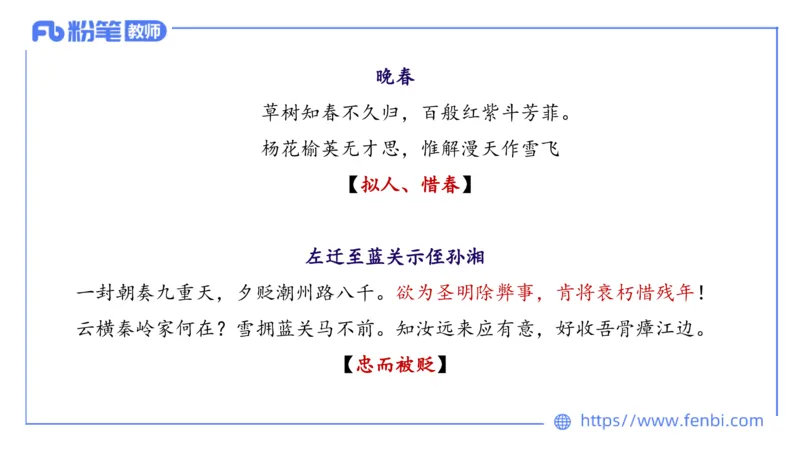 Fb 粉笔 教师

晚春

草树知春不久归，百般红紫斗芳菲。

杨花榆荚无才思，惟解漫天作雪飞

【拟人、惜春】

左迁至蓝关示侄孙湘

一封朝奏九重天，夕贬潮州路八千。欲为圣明除弊事，肯将衰朽惜残年！

云横秦岭家何在？雪拥蓝关马不前。知汝远来应有意，好收吾骨瘴江边。

【忠而被贬】

https://www.fenbi.com